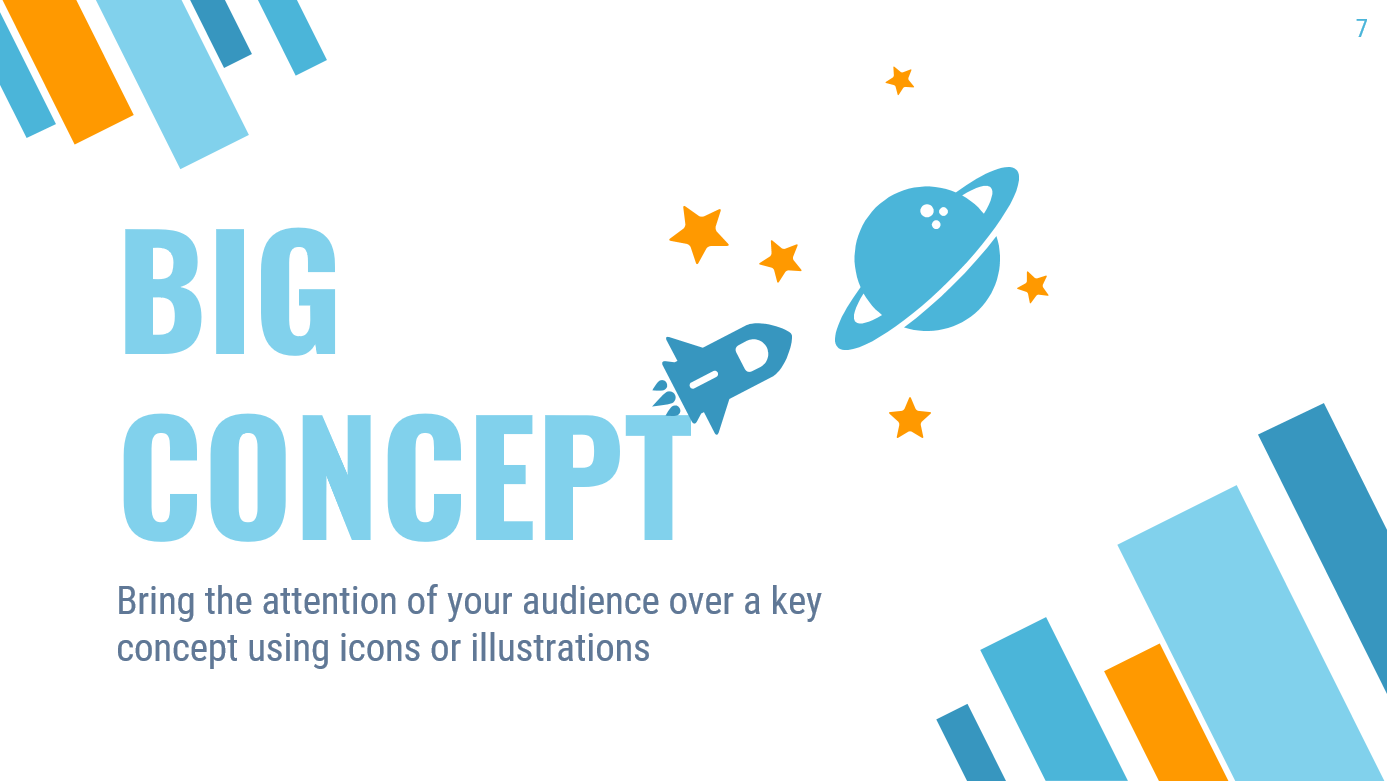 7

BIG CONCEPT

Bring the attention of your audience over a key concept using icons or illustrations